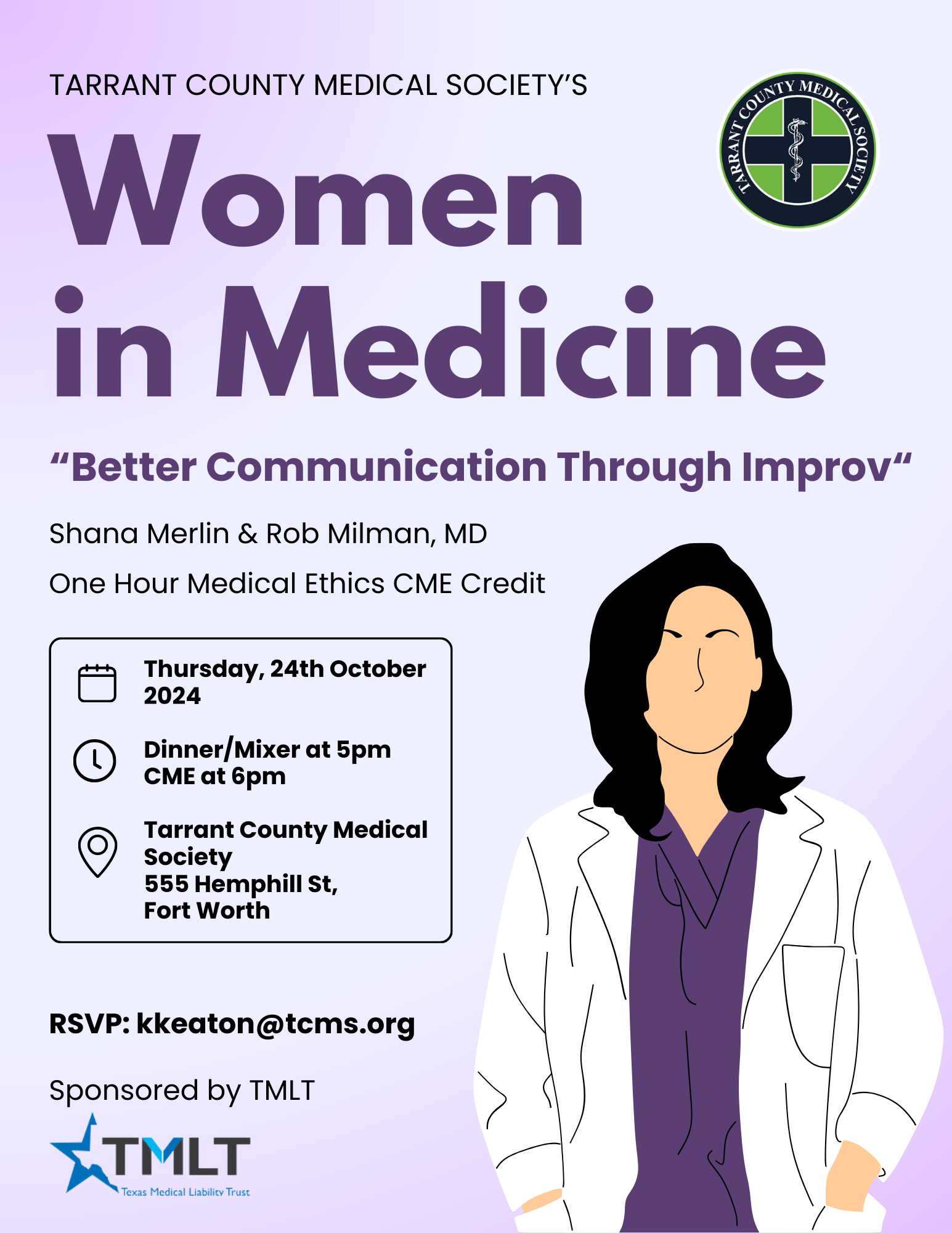 TARRANT COUNTY MEDICAL SOCIETY'S

TARRANT COUNTY MEDICAL SOCIETY

Women in Medicine

“Better Communication Through Improv“

Shana Merlin & Rob Milman, MD

One Hour Medical Ethics CME Credit

Thursday, 24th October 2024

Dinner/Mixer at 5pm
CME at 6pm

Tarrant County Medical Society
555 Hemphill St,
Fort Worth

RSVP: kkeaton@tcms.org

Sponsored by TMLT

TMLT
Texas Medical Liability Trust